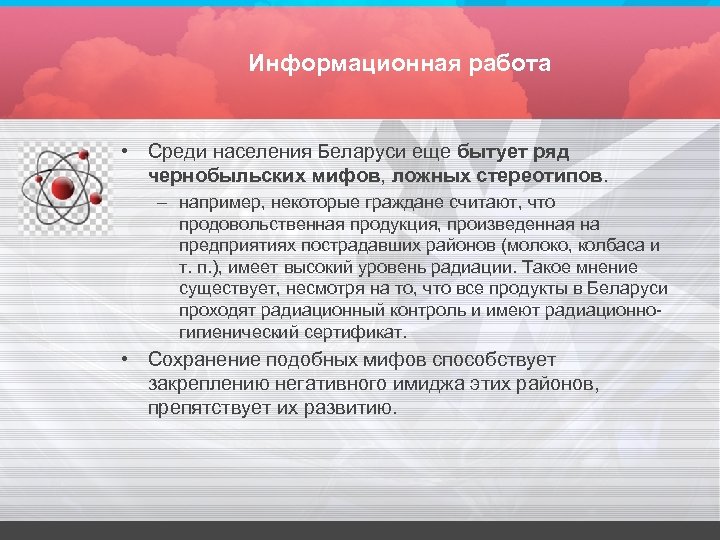 Информационная работа

• Среди населения Беларуси еще бытует ряд чернобыльских мифов, ложных стереотипов.

– например, некоторые граждане считают, что продовольственная продукция, произведенная на предприятиях пострадавших районов (молоко, колбаса и т. п.), имеет высокий уровень радиации. Такое мнение существует, несмотря на то, что все продукты в Беларуси проходят радиационный контроль и имеют радиационно-гигиенический сертификат.

• Сохранение подобных мифов способствует закреплению негативного имиджа этих районов, препятствует их развитию.